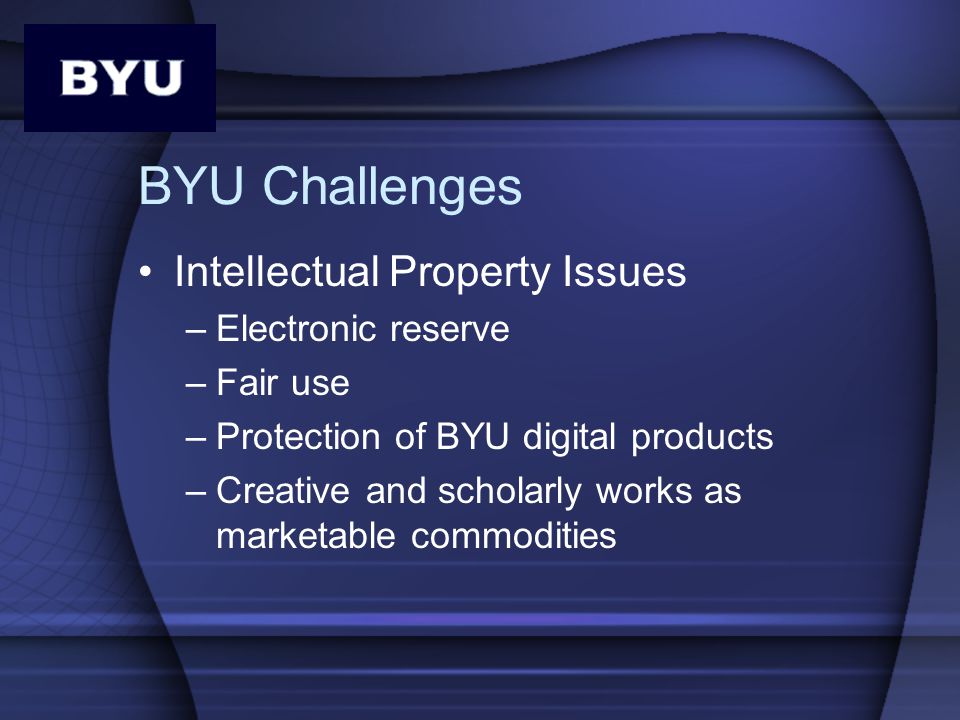 BYU

BYU Challenges

• Intellectual Property Issues
  – Electronic reserve
  – Fair use
  – Protection of BYU digital products
  – Creative and scholarly works as marketable commodities